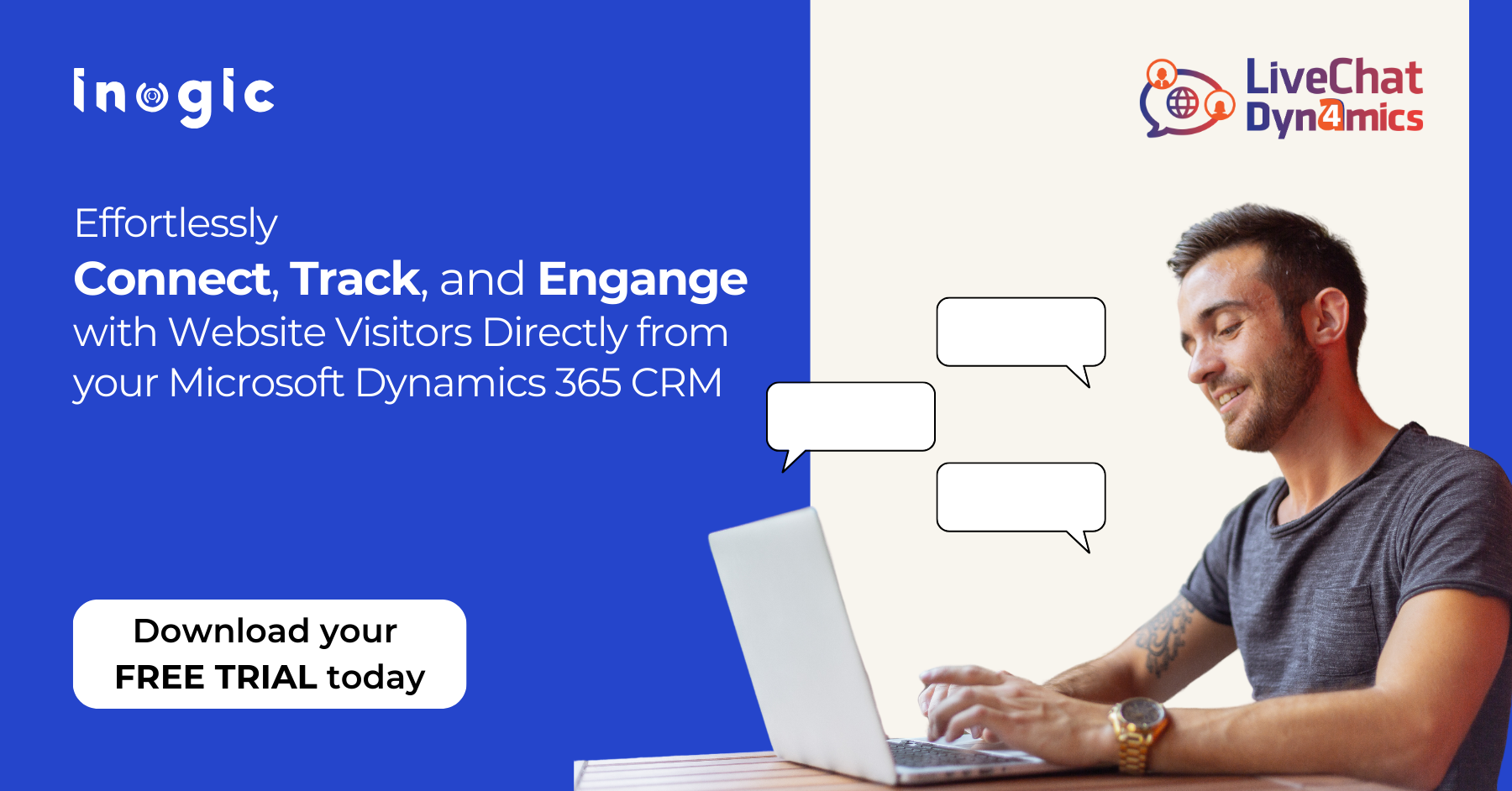 inogic

LiveChat Dyn4mics

Effortlessly
Connect, Track, and Engange with Website Visitors Directly from your Microsoft Dynamics 365 CRM

Download your FREE TRIAL today